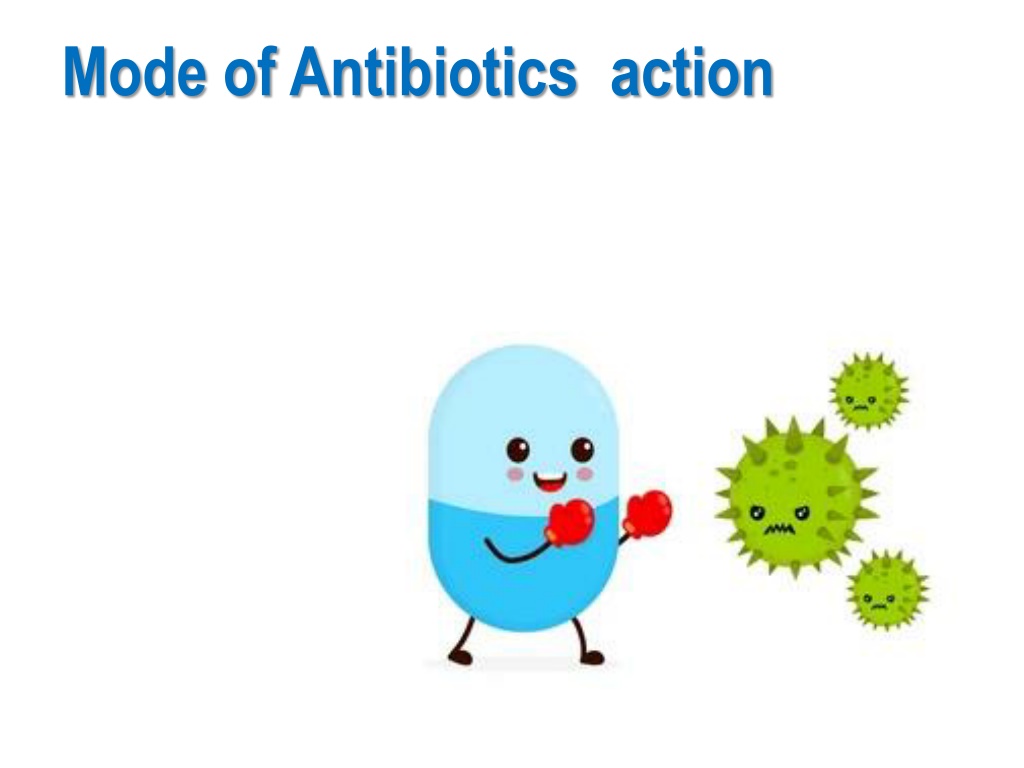 Mode of Antibiotics  action